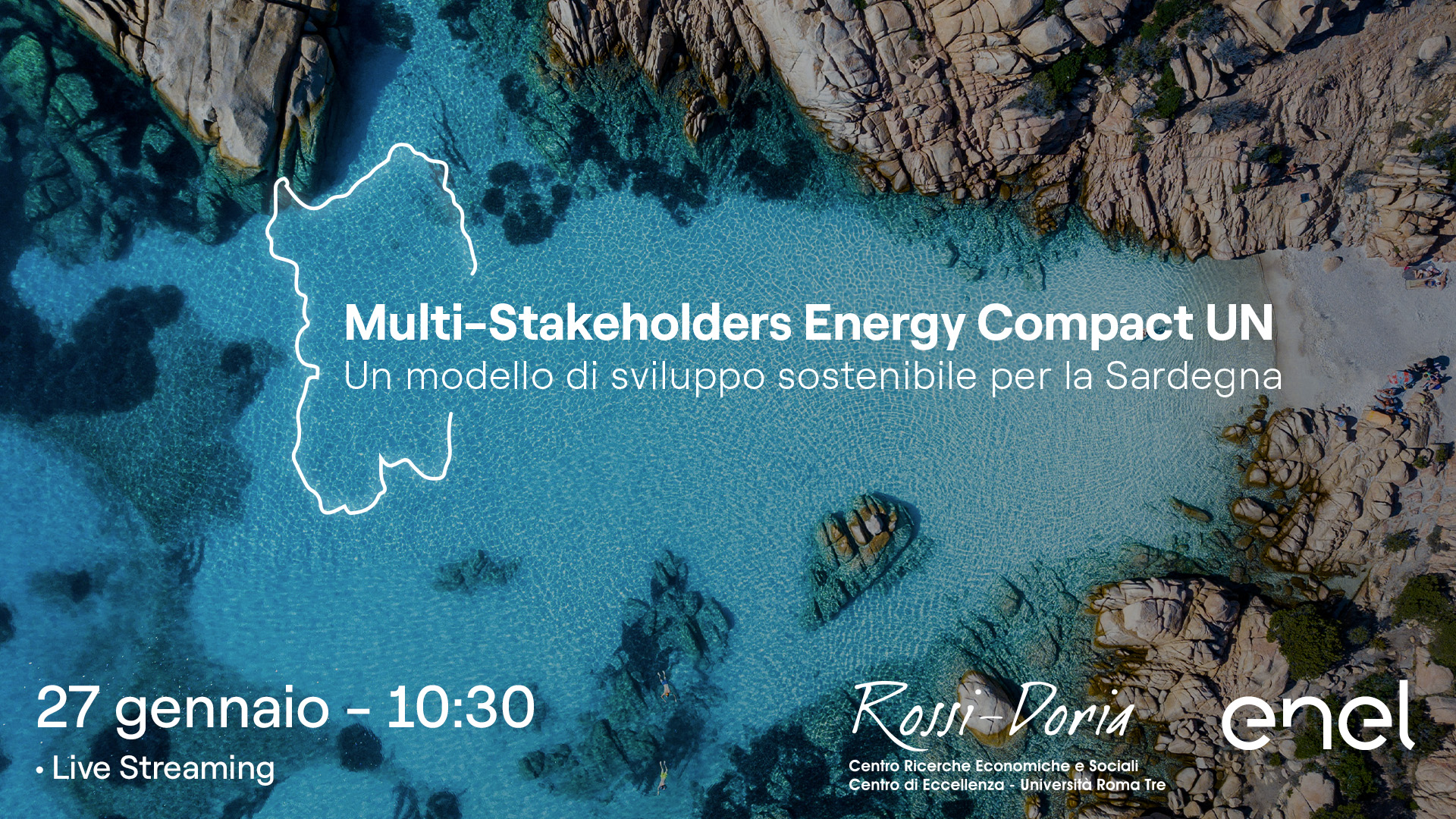 Multi-Stakeholders Energy Compact UN
Un modello di sviluppo sostenibile per la Sardegna

27 gennaio - 10:30
• Live Streaming

Rossi-Doria
Centro Ricerche Economiche e Sociali
Centro di Eccellenza - Università Roma Tre

enel